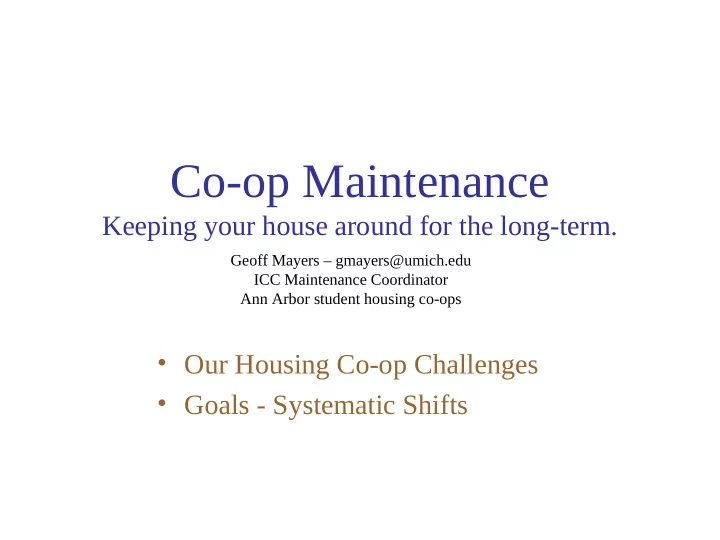 Co-op Maintenance

Keeping your house around for the long-term.

Geoff Mayers – gmayers@umich.edu
ICC Maintenance Coordinator
Ann Arbor student housing co-ops

• Our Housing Co-op Challenges
• Goals - Systematic Shifts